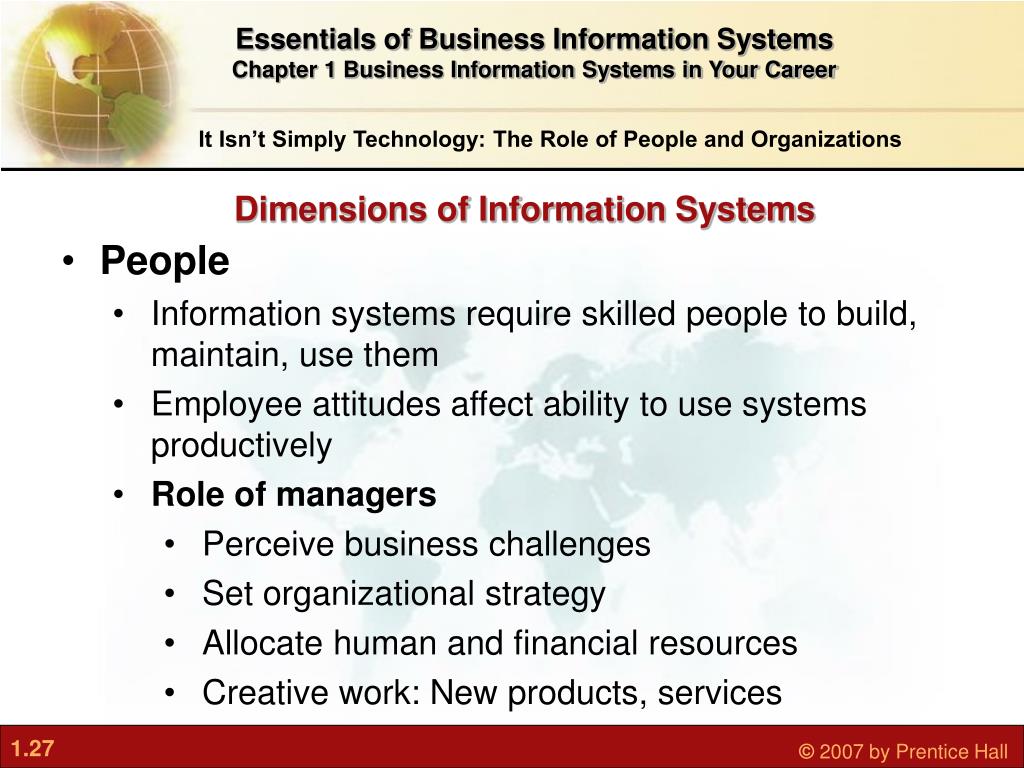 Essentials of Business Information Systems
Chapter 1 Business Information Systems in Your Career

It Isn’t Simply Technology: The Role of People and Organizations

Dimensions of Information Systems

• People
  • Information systems require skilled people to build, maintain, use them
  • Employee attitudes affect ability to use systems productively
  • Role of managers
    • Perceive business challenges
    • Set organizational strategy
    • Allocate human and financial resources
    • Creative work: New products, services

1.27

© 2007 by Prentice Hall